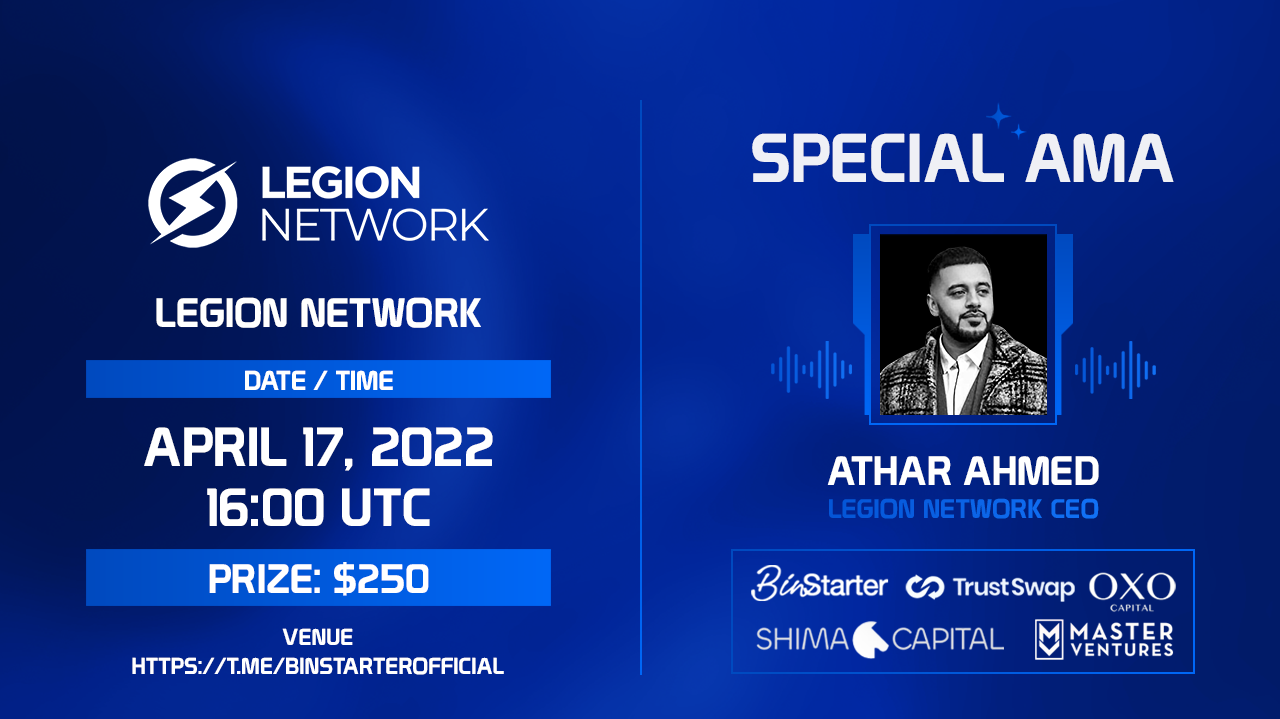 LEGION NETWORK

LEGION NETWORK

DATE / TIME

APRIL 17, 2022
16:00 UTC

PRIZE: $250

VENUE
HTTPS://T.ME/BINSTARTEROFFICIAL

SPECIAL AMA

ATHAR AHMED
LEGION NETWORK CEO

BinStarter TrustSwap OXO CAPITAL
SHIMA CAPITAL MASTER VENTURES